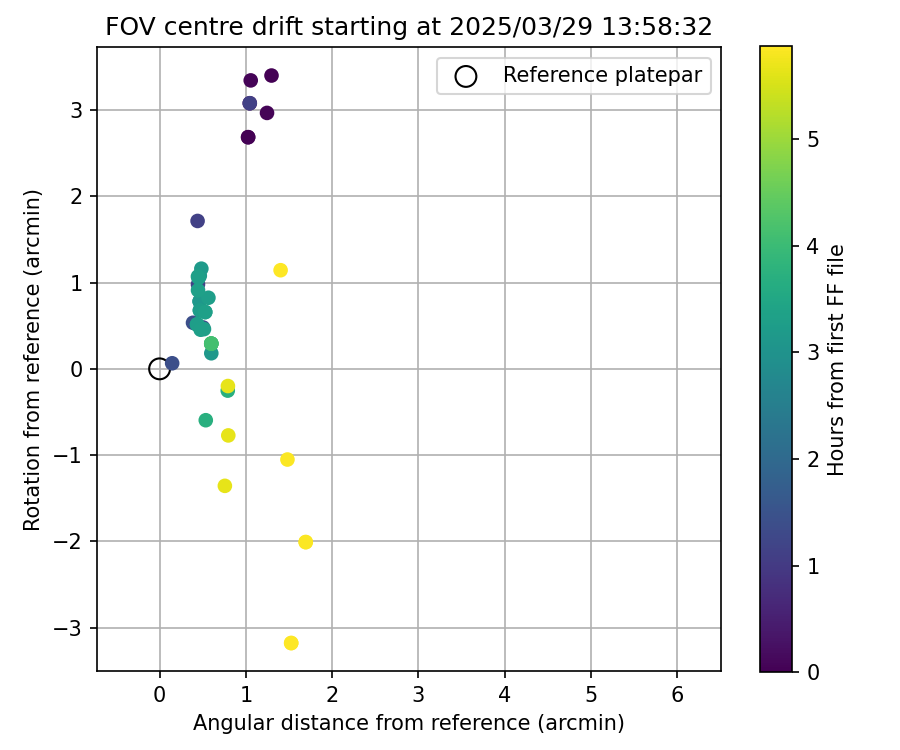 FOV centre drift starting at 2025/03/29 13:58:32

Reference platepar

Rotation from reference (arcmin)

3
2
1
0
−1
−2
−3

0
1
2
3
4
5
6

Angular distance from reference (arcmin)

Hours from first FF file

5
4
3
2
1
0